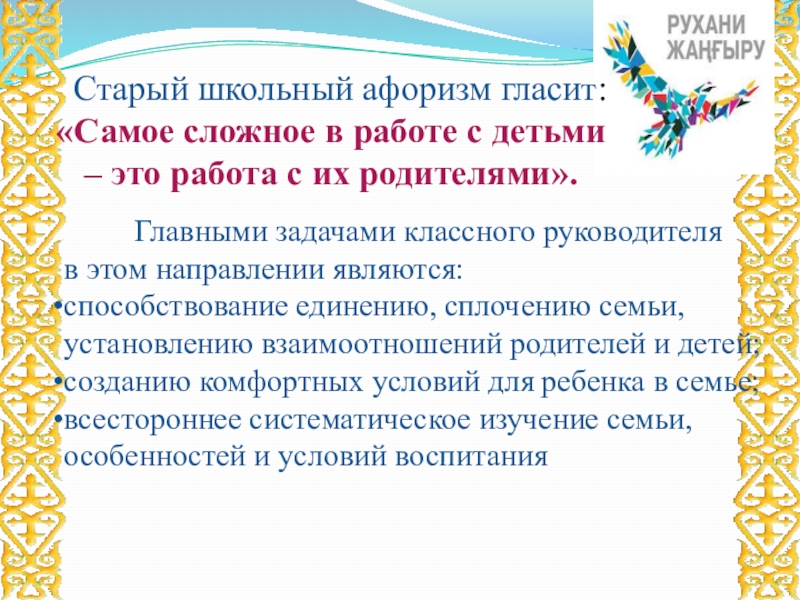 РУХАНИ ЖАҢҒЫРУ

Старый школьный афоризм гласит: «Самое сложное в работе с детьми – это работа с их родителями».

Главными задачами классного руководителя в этом направлении являются:
•способствование единению, сплочению семьи, установлению взаимоотношений родителей и детей;
•созданию комфортных условий для ребенка в семье;
•всестороннее систематическое изучение семьи, особенностей и условий воспитания